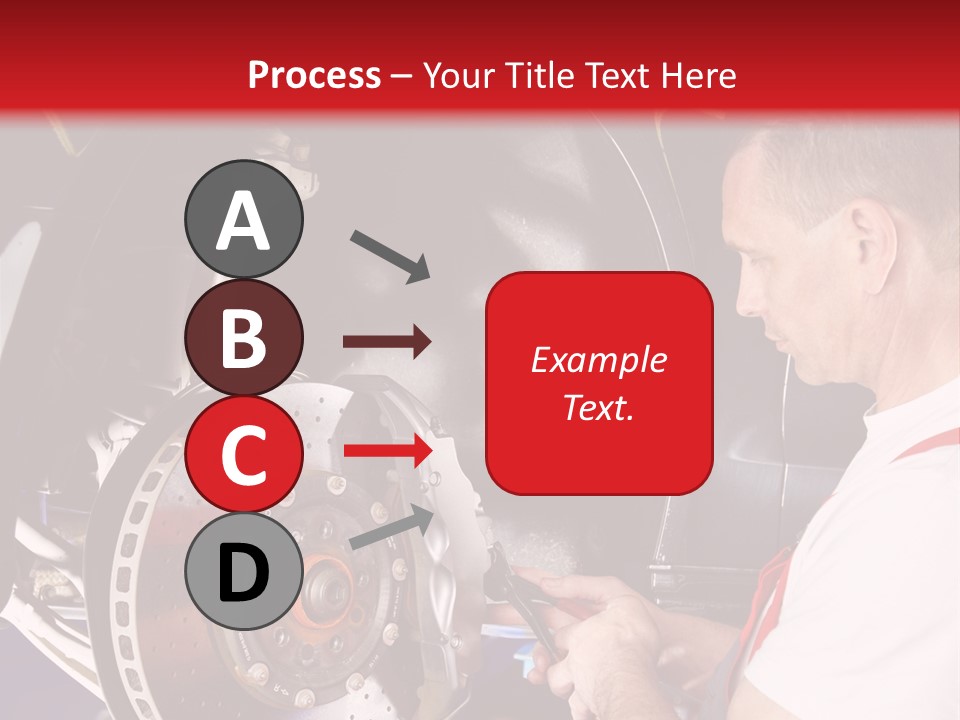 Process – Your Title Text Here

A

B

C

D

Example Text.